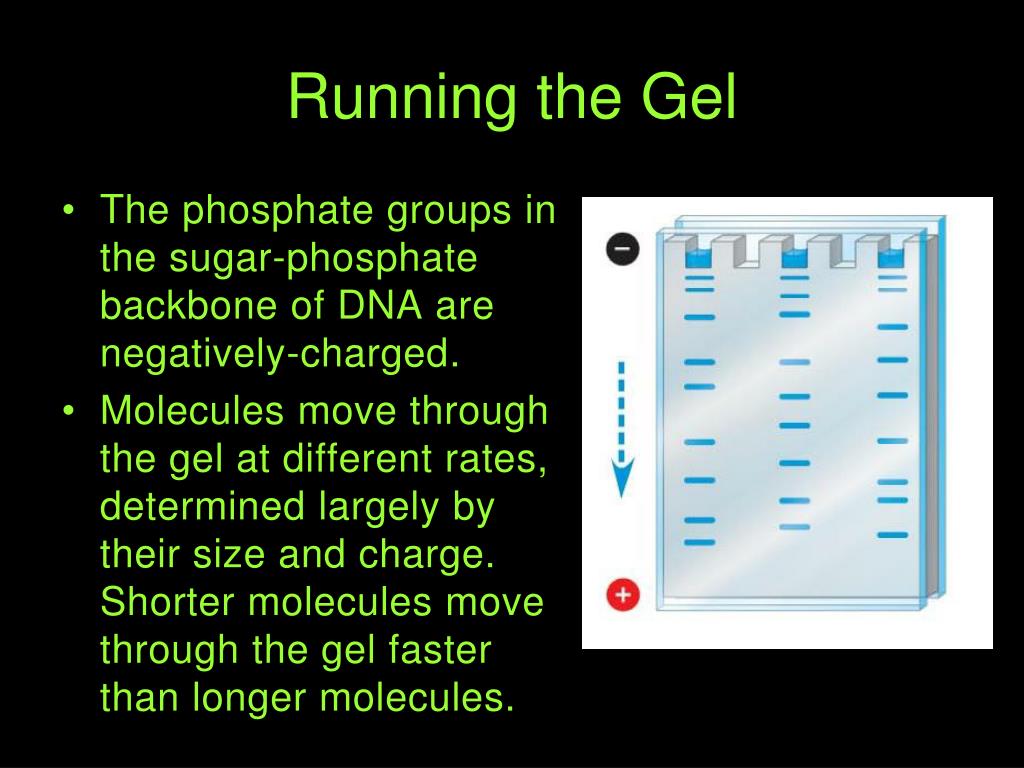 Running the Gel

• The phosphate groups in the sugar-phosphate backbone of DNA are negatively-charged.
• Molecules move through the gel at different rates, determined largely by their size and charge. Shorter molecules move through the gel faster than longer molecules.

−

+